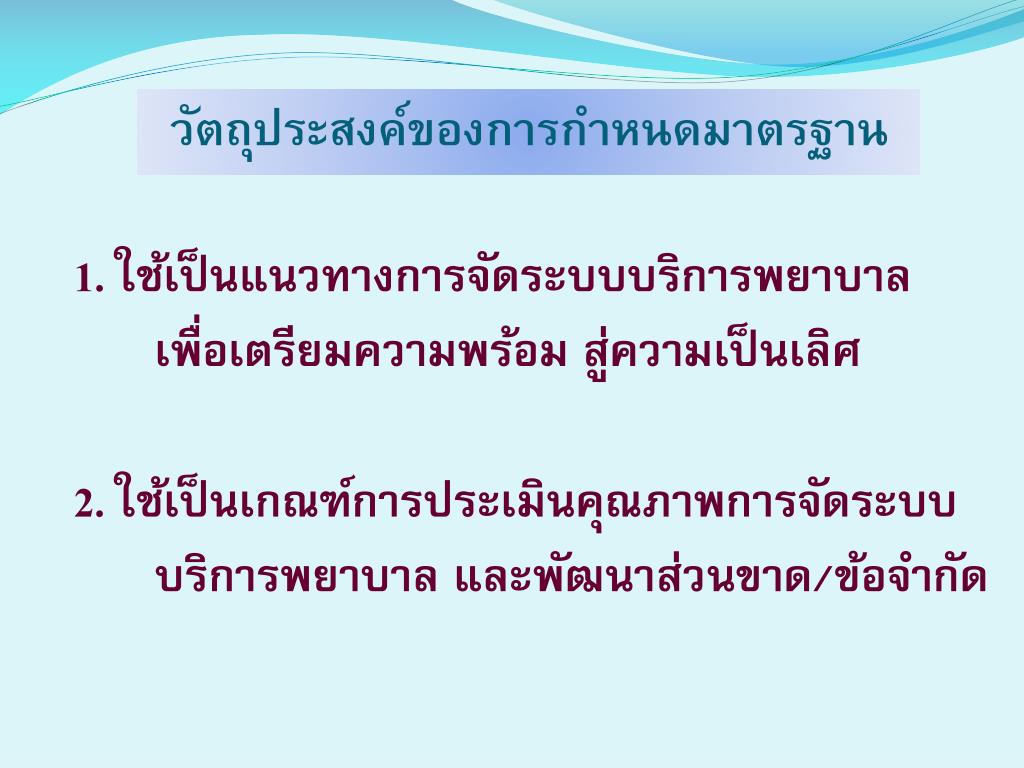 วัตถุประสงค์ของการกำหนดมาตรฐาน

1. ใช้เป็นแนวทางการจัดระบบบริการพยาบาล เพื่อเตรียมความพร้อม สู่ความเป็นเลิศ

2. ใช้เป็นเกณฑ์การประเมินคุณภาพการจัดระบบ บริการพยาบาล และพัฒนาส่วนขาด/ข้อจำกัด